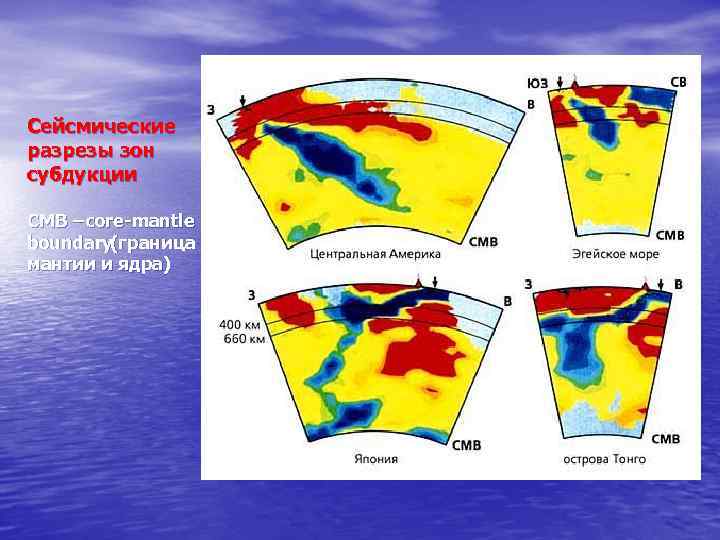 Сейсмические разрезы зон субдукции

CMB –core-mantle boundary(граница мантии и ядра)

З

CMB

Центральная Америка

ЮЗ

СВ

В

CMB

Эгейское море

З

В

400 км

660 км

CMB

Япония

З

В

CMB

острова Тонго